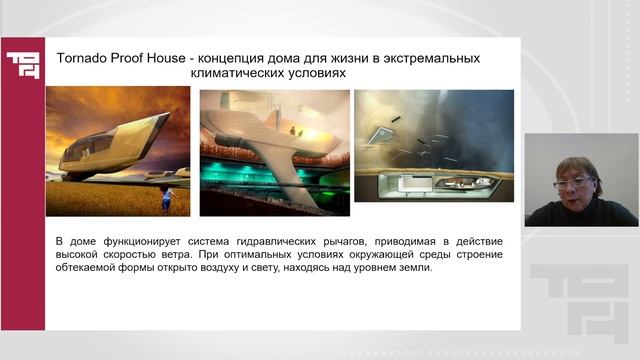 Tornado Proof House - концепция дома для жизни в экстремальных климатических условиях

В доме функционирует система гидравлических рычагов, приводимая в действие высокой скоростью ветра. При оптимальных условиях окружающей среды строение обтекаемой формы открыто воздуху и свету, находясь над уровнем земли.